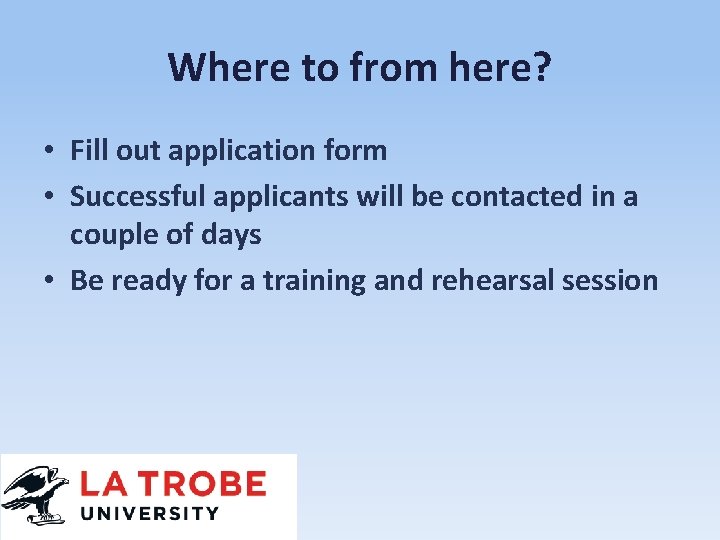 Where to from here?

• Fill out application form
• Successful applicants will be contacted in a couple of days
• Be ready for a training and rehearsal session

LA TROBE
UNIVERSITY